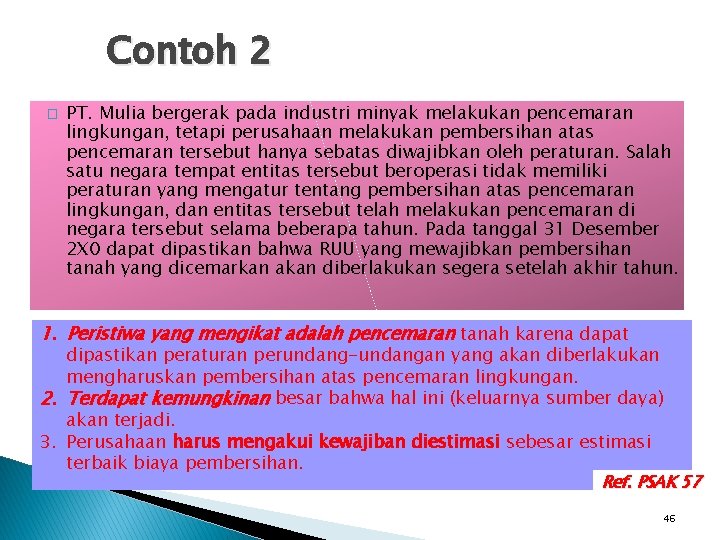 Contoh 2

PT. Mulia bergerak pada industri minyak melakukan pencemaran lingkungan, tetapi perusahaan melakukan pembersihan atas pencemaran tersebut hanya sebatas diwajibkan oleh peraturan. Salah satu negara tempat entitas tersebut beroperasi tidak memiliki peraturan yang mengatur tentang pembersihan atas pencemaran lingkungan, dan entitas tersebut telah melakukan pencemaran di negara tersebut selama beberapa tahun. Pada tanggal 31 Desember 2X0 dapat dipastikan bahwa RUU yang mewajibkan pembersihan tanah yang dicemarkan akan diberlakukan segera setelah akhir tahun.

1. Peristiwa yang mengikat adalah pencemaran tanah karena dapat dipastikan peraturan perundang-undangan yang akan diberlakukan mengharuskan pembersihan atas pencemaran lingkungan.
2. Terdapat kemungkinan besar bahwa hal ini (keluarnya sumber daya) akan terjadi.
3. Perusahaan harus mengakui kewajiban diestimasi sebesar estimasi terbaik biaya pembersihan.

Ref. PSAK 57

46